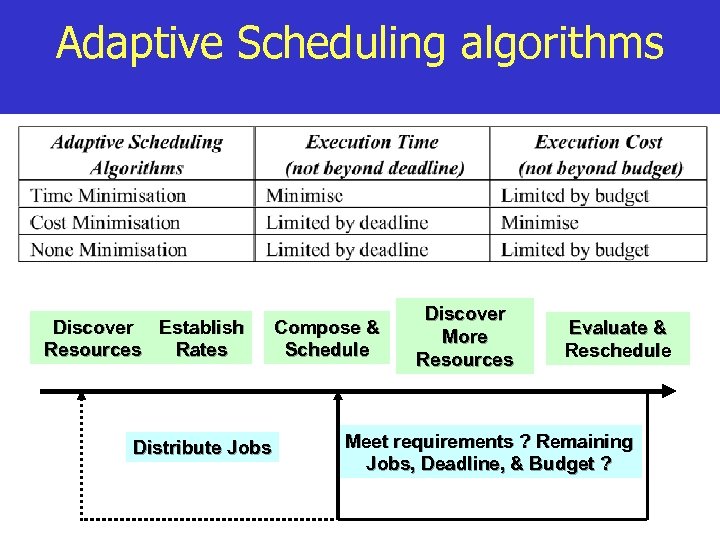 Adaptive Scheduling algorithms

| Adaptive Scheduling Algorithms | Execution Time (not beyond deadline) | Execution Cost (not beyond budget) |
|---|---|---|
| Time Minimisation | Minimise | Limited by budget |
| Cost Minimisation | Limited by deadline | Minimise |
| None Minimisation | Limited by deadline | Limited by budget |

Discover Resources

Establish Rates

Compose & Schedule

Discover More Resources

Evaluate & Reschedule

Distribute Jobs

Meet requirements ? Remaining Jobs, Deadline, & Budget ?